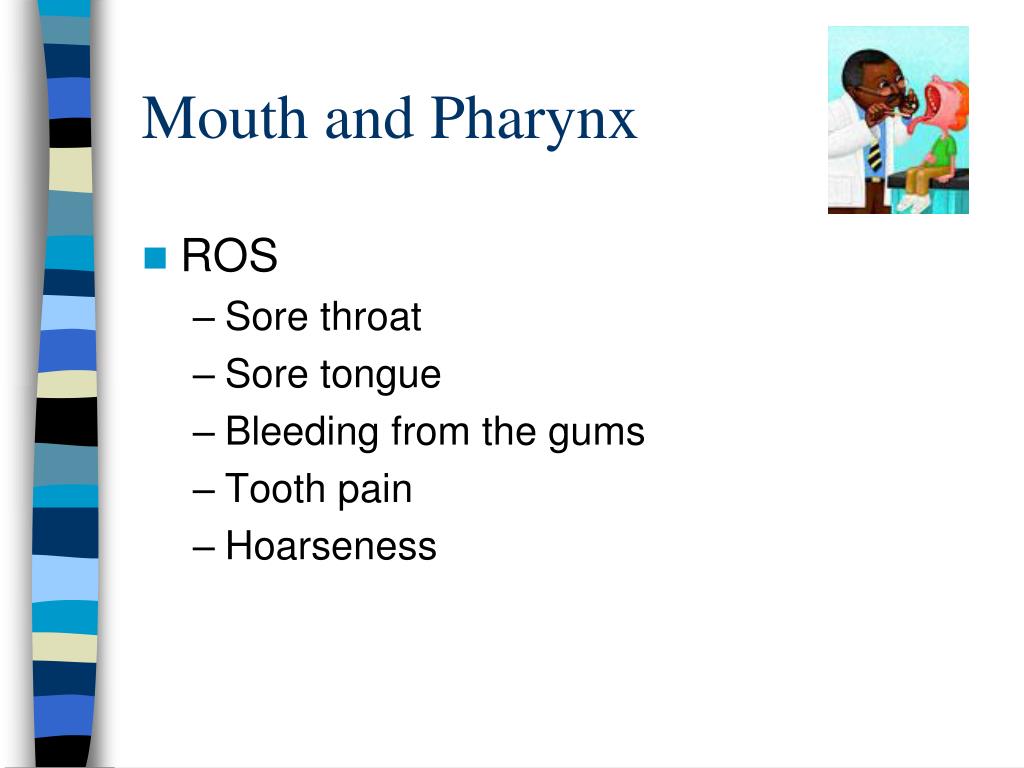 Mouth and Pharynx

ROS
– Sore throat
– Sore tongue
– Bleeding from the gums
– Tooth pain
– Hoarseness